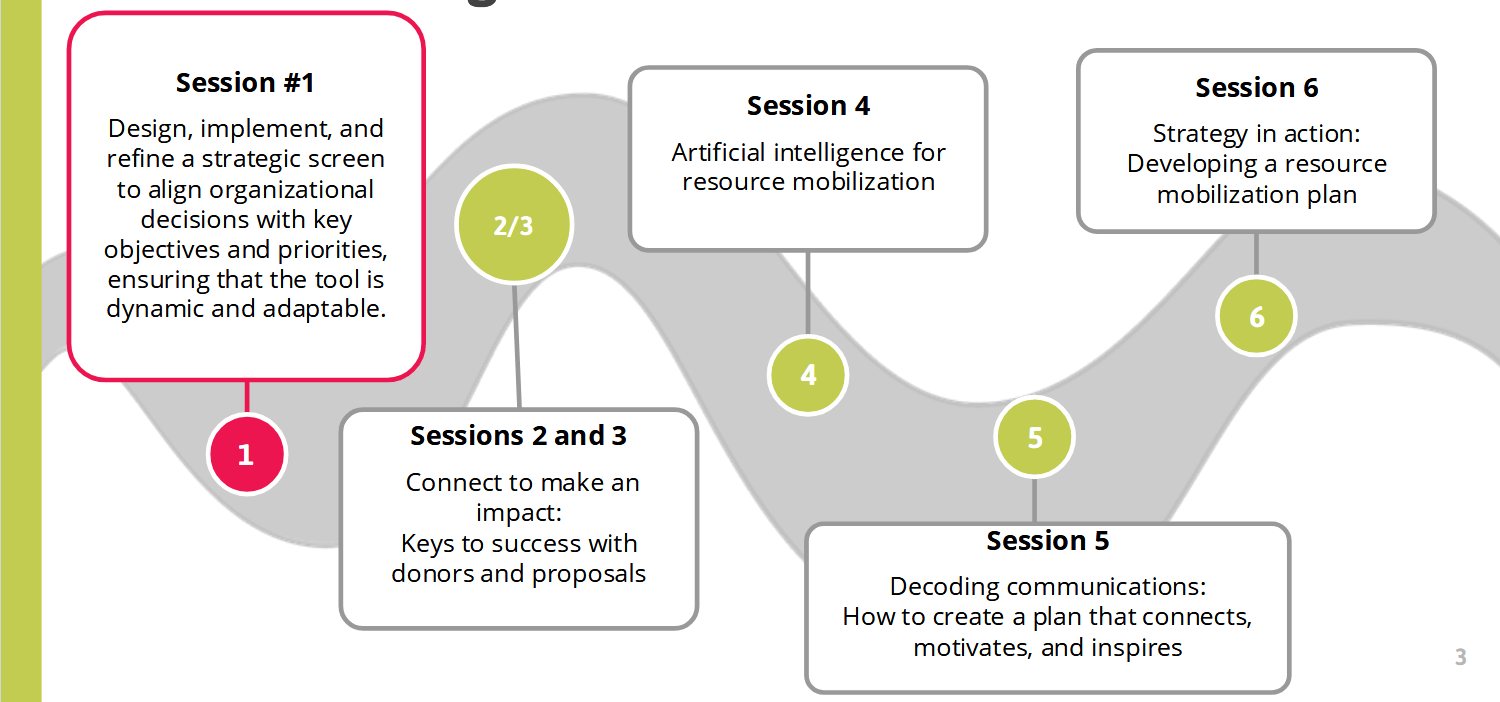 Session #1

Design, implement, and refine a strategic screen to align organizational decisions with key objectives and priorities, ensuring that the tool is dynamic and adaptable.

1

2/3

Sessions 2 and 3

Connect to make an impact:
Keys to success with donors and proposals

Session 4

Artificial intelligence for resource mobilization

4

5

Session 5

Decoding communications:
How to create a plan that connects, motivates, and inspires

Session 6

Strategy in action:
Developing a resource mobilization plan

6

3